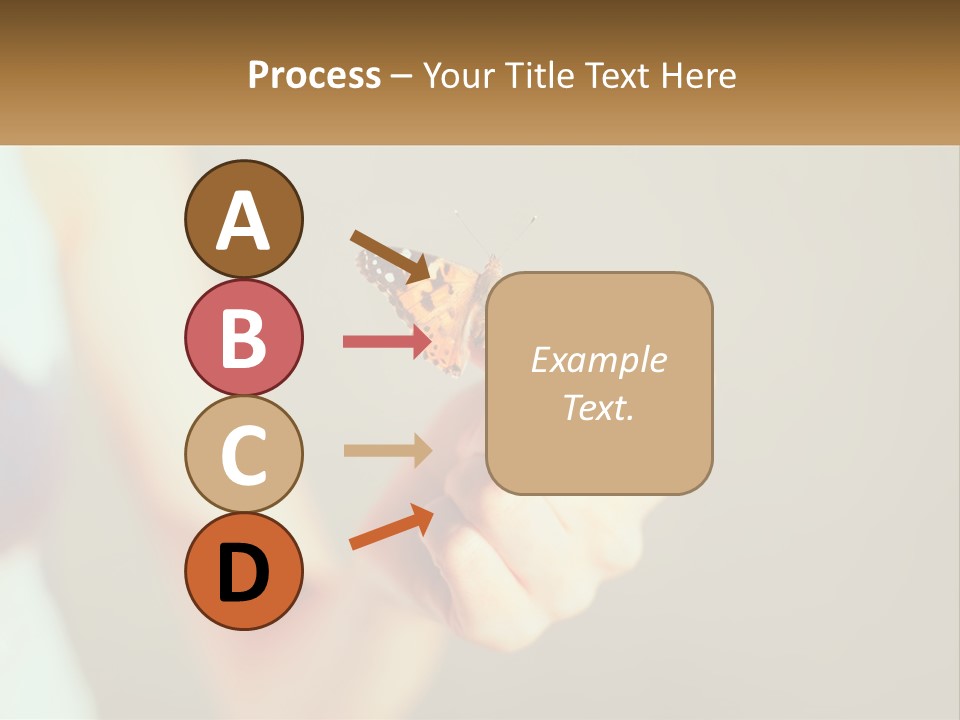 Process – Your Title Text Here

A

B

C

D

Example Text.